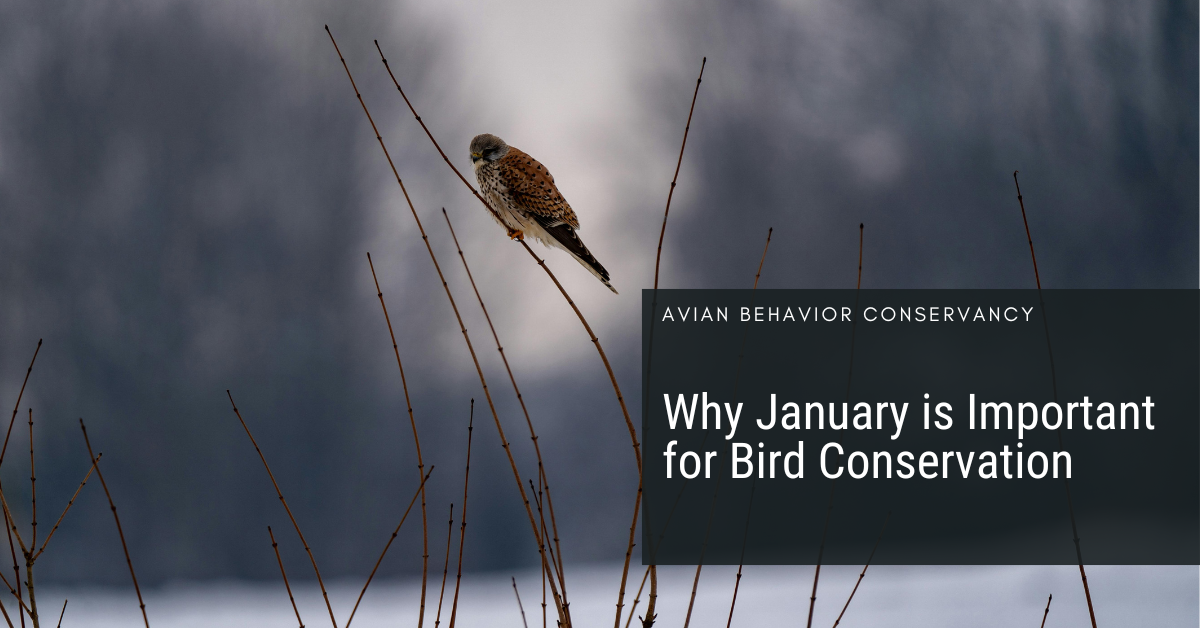 AVIAN BEHAVIOR CONSERVANCY

Why January is Important for Bird Conservation